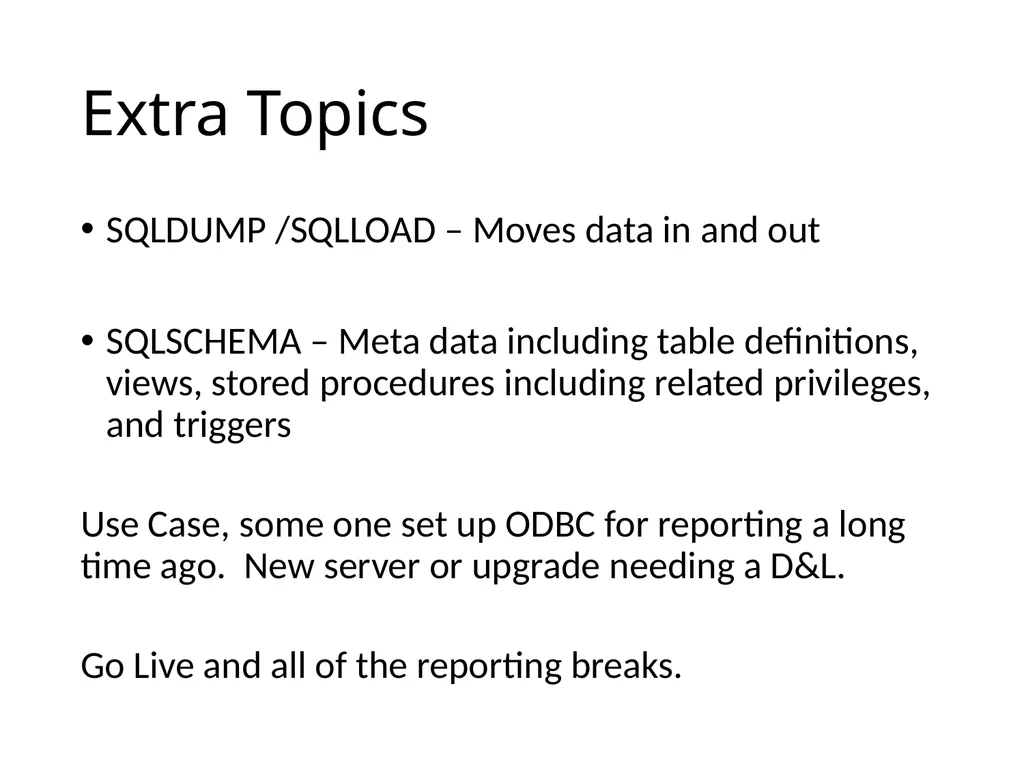 Extra Topics

• SQLDUMP /SQLLOAD – Moves data in and out

• SQLSCHEMA – Meta data including table definitions, views, stored procedures including related privileges, and triggers

Use Case, some one set up ODBC for reporting a long time ago.  New server or upgrade needing a D&L.

Go Live and all of the reporting breaks.